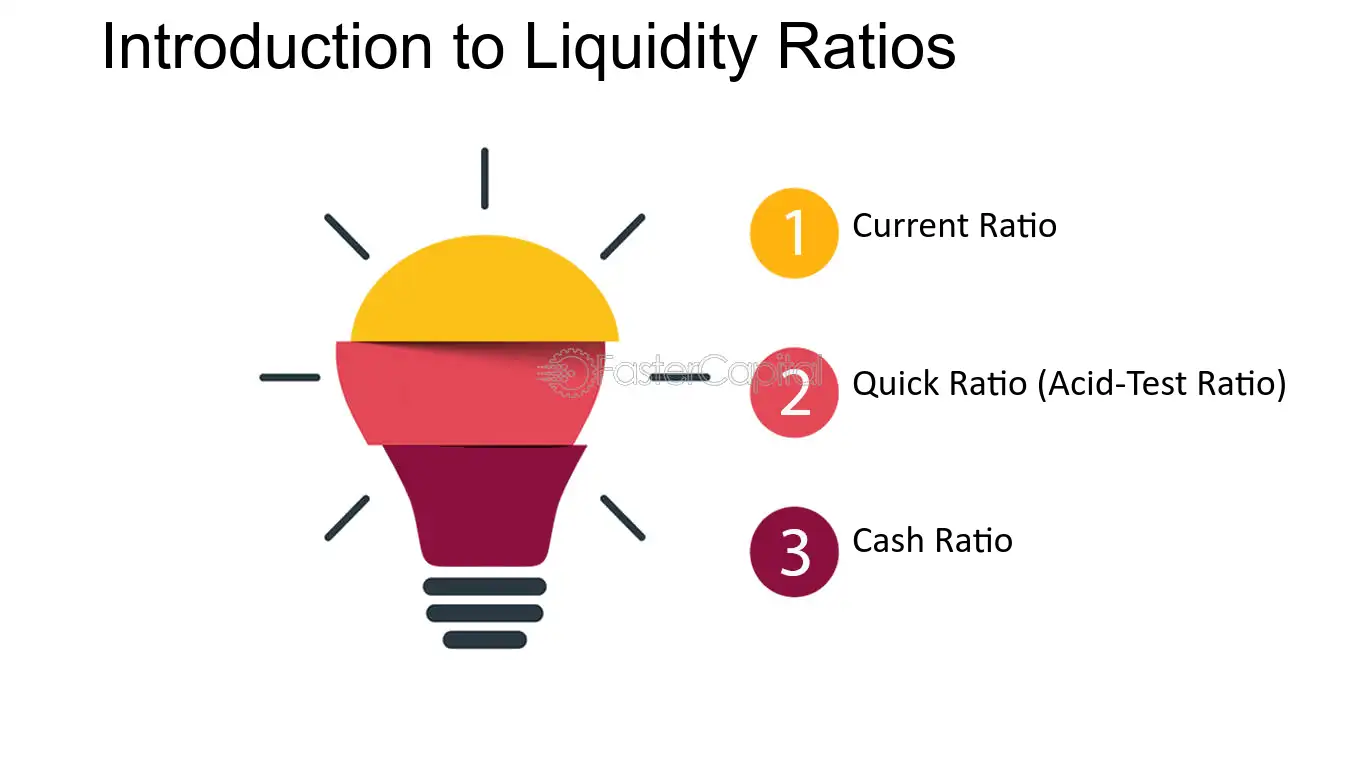 Introduction to Liquidity Ratios

1 Current Ratio

2 Quick Ratio (Acid-Test Ratio)

3 Cash Ratio

FasterCapital